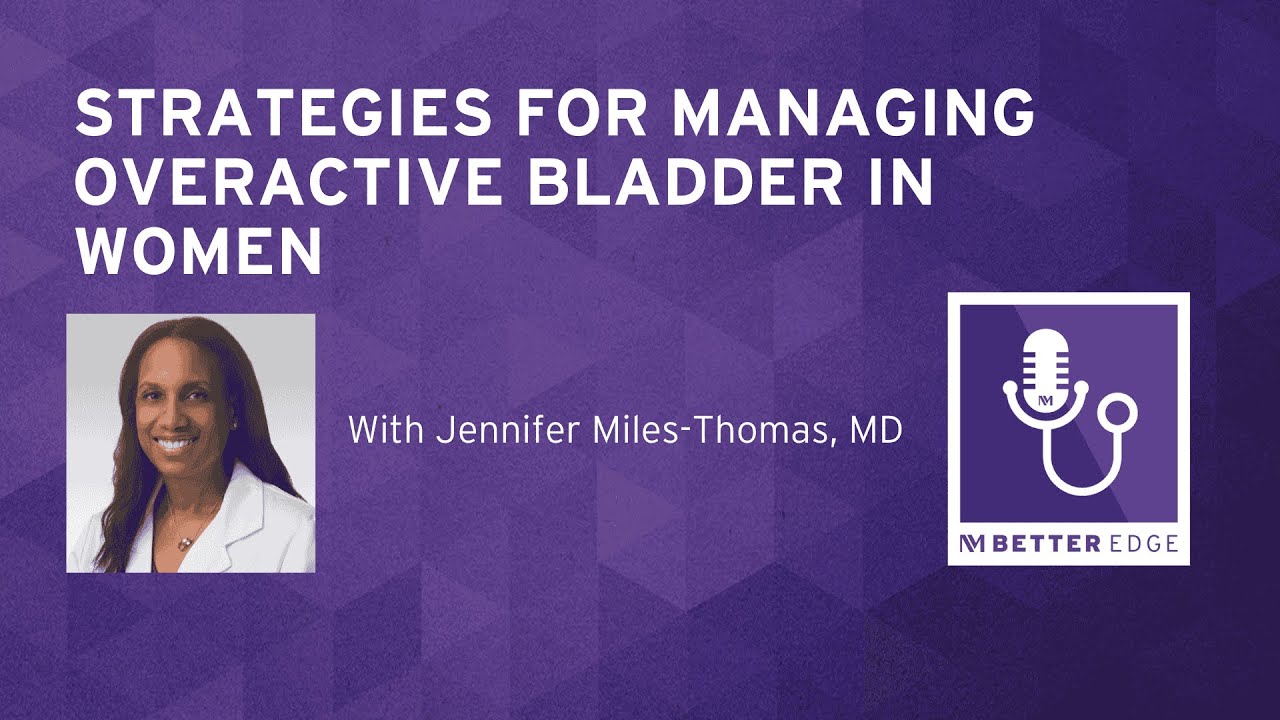 STRATEGIES FOR MANAGING OVERACTIVE BLADDER IN WOMEN

With Jennifer Miles-Thomas, MD

NM

NM BETTER EDGE